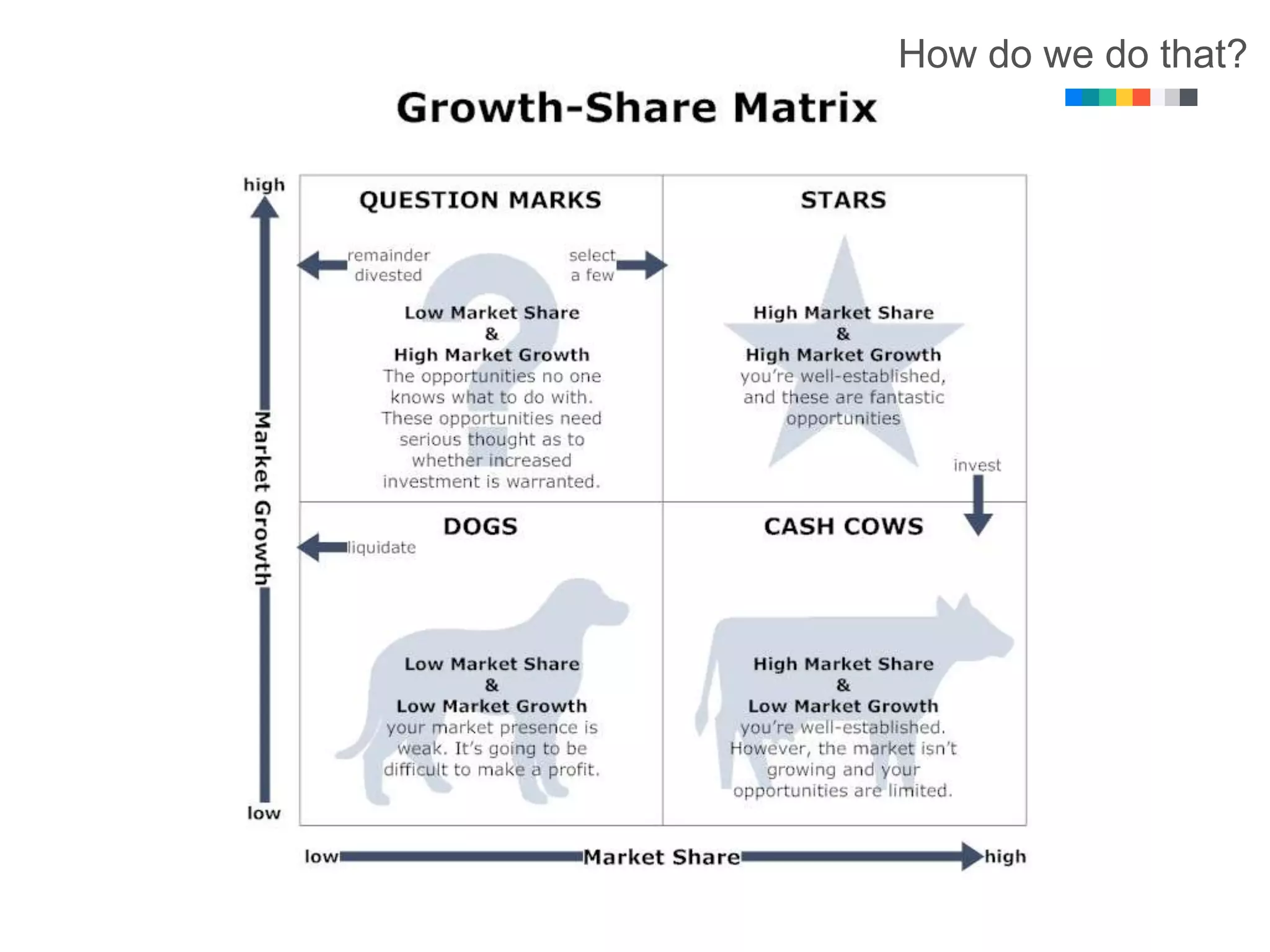 How do we do that?

Growth-Share Matrix

high

Market Growth

low

QUESTION MARKS

remainder divested

select a few

Low Market Share
&
High Market Growth
The opportunities no one knows what to do with. These opportunities need serious thought as to whether increased investment is warranted.

STARS

High Market Share
&
High Market Growth
you're well-established, and these are fantastic opportunities

invest

DOGS

liquidate

Low Market Share
&
Low Market Growth
your market presence is weak. It's going to be difficult to make a profit.

CASH COWS

High Market Share
&
Low Market Growth
you're well-established. However, the market isn't growing and your opportunities are limited.

low Market Share high